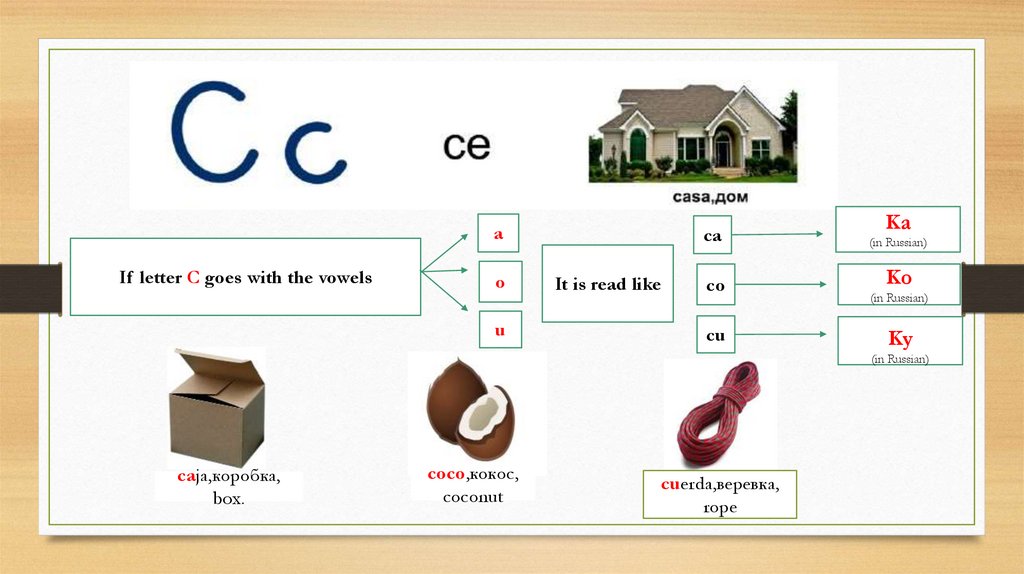 C c

ce

casa,дом

If letter C goes with the vowels

a

o

u

It is read like

ca

co

cu

Ка
(in Russian)

Ко
(in Russian)

Ку
(in Russian)

caja,коробка, box.

coco,кокос, coconut

cuerda,веревка, rope